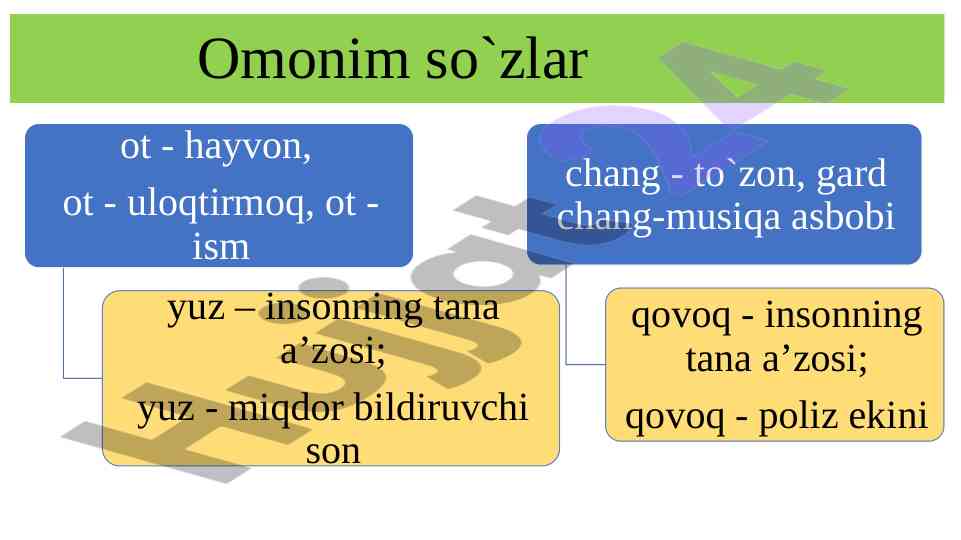 Omonim so`zlar

ot - hayvon,
ot - uloqtirmoq, ot - ism

yuz – insonning tana a’zosi;
yuz - miqdor bildiruvchi son

chang - to`zon, gard
chang-musiqa asbobi

qovoq - insonning tana a’zosi;
qovoq - poliz ekini

Hujjat24